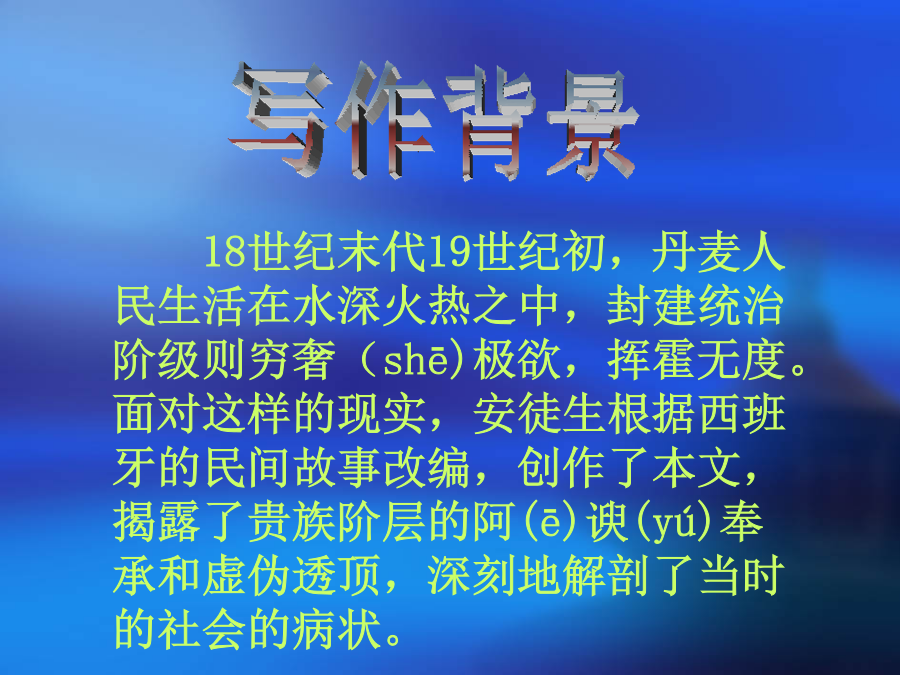 写作背景

18世纪末代19世纪初，丹麦人民生活在水深火热之中，封建统治阶级则穷奢（shē)极欲，挥霍无度。面对这样的现实，安徒生根据西班牙的民间故事改编，创作了本文，揭露了贵族阶层的阿(ē)谀(yú)奉承和虚伪透顶，深刻地解剖了当时的社会的病状。